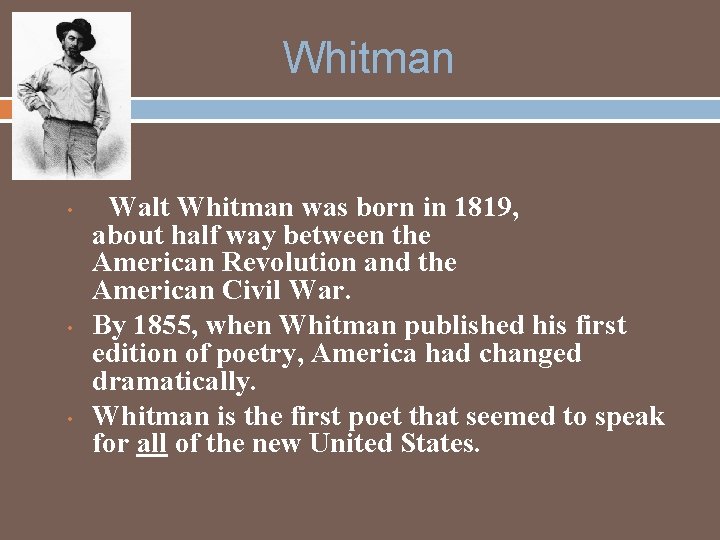 Whitman

• Walt Whitman was born in 1819, about half way between the American Revolution and the American Civil War.

• By 1855, when Whitman published his first edition of poetry, America had changed dramatically.

• Whitman is the first poet that seemed to speak for all of the new United States.